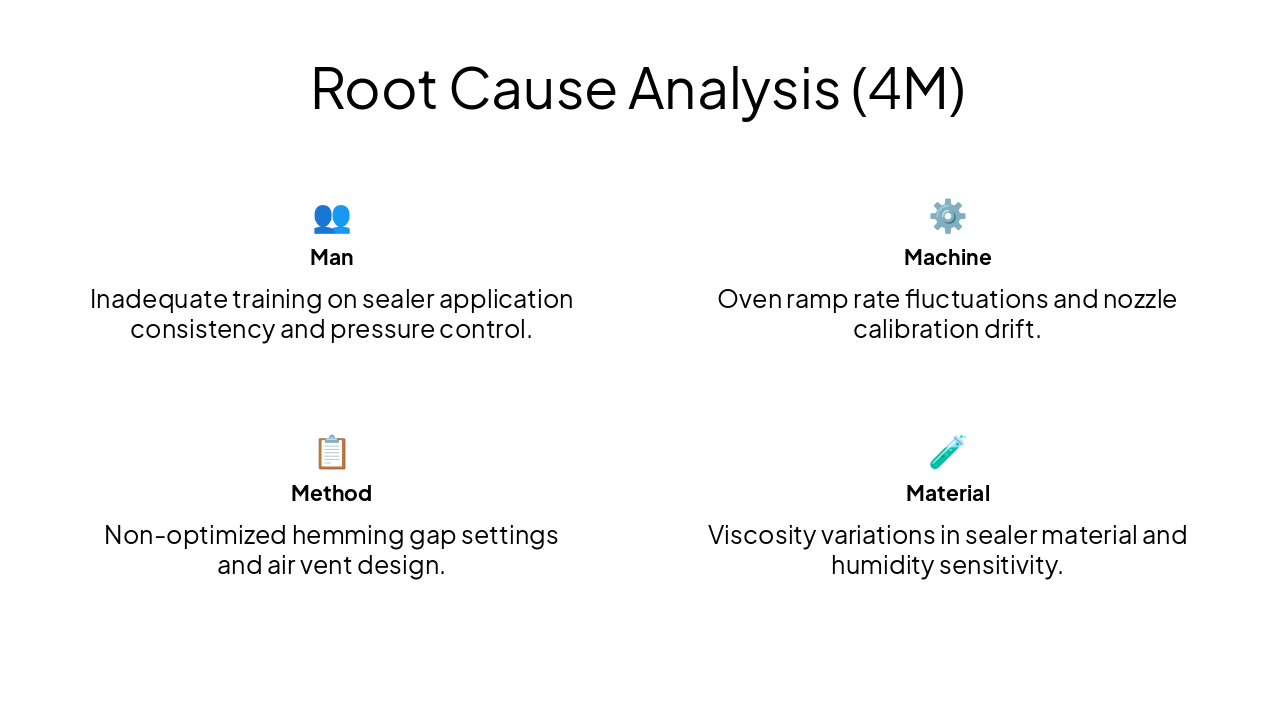 Root Cause Analysis (4M)

Man

Inadequate training on sealer application consistency and pressure control.

Machine

Oven ramp rate fluctuations and nozzle calibration drift.

Method

Non-optimized hemming gap settings and air vent design.

Material

Viscosity variations in sealer material and humidity sensitivity.